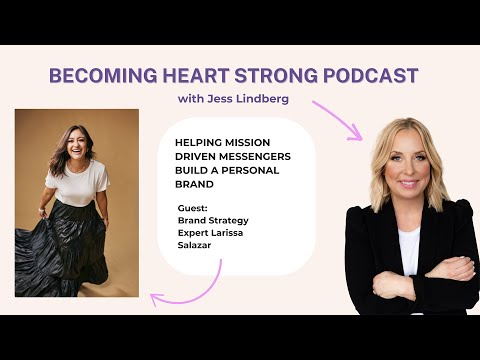 BECOMING HEART STRONG PODCAST

with Jess Lindberg

HELPING MISSION DRIVEN MESSENGERS BUILD A PERSONAL BRAND

Guest:
Brand Strategy Expert Larissa Salazar